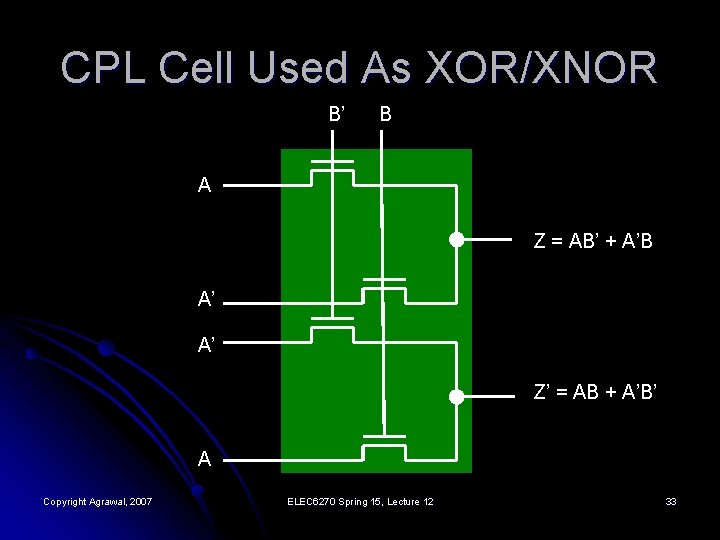 CPL Cell Used As XOR/XNOR

B’ B

A

Z = AB’ + A’B

A’

A’

Z’ = AB + A’B’

A

Copyright Agrawal, 2007

ELEC6270 Spring 15, Lecture 12

33